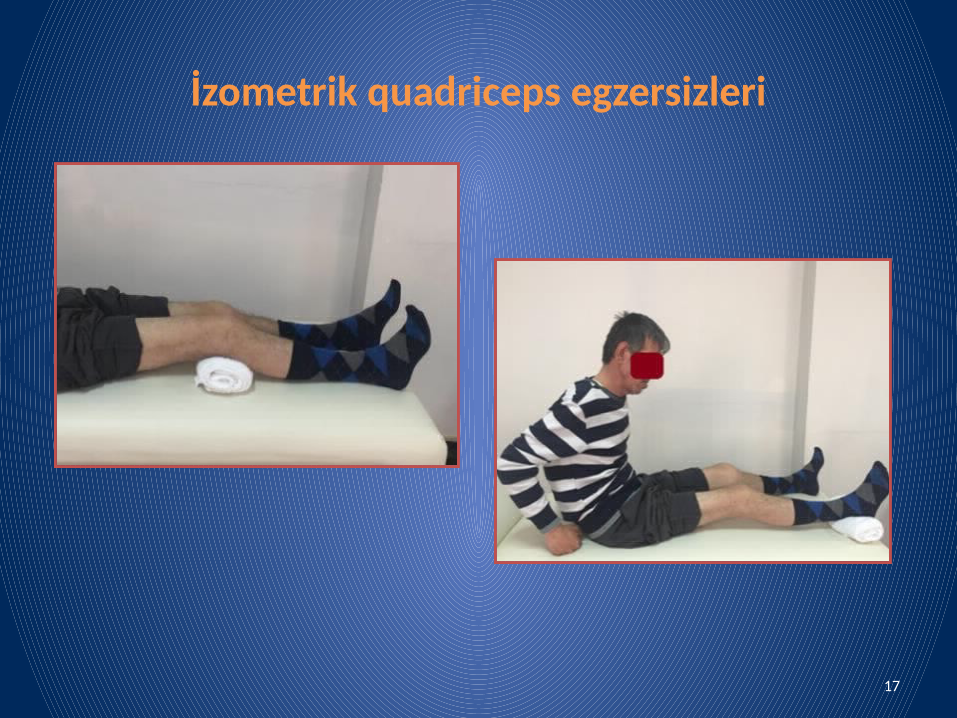 İzometrik quadriceps egzersizleri

17